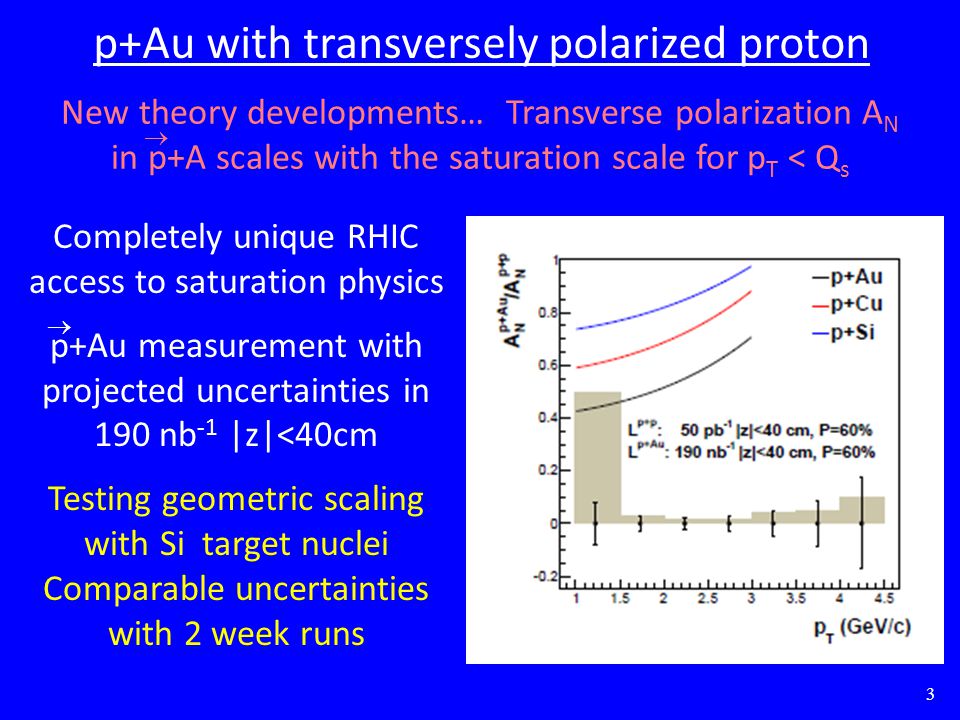 p+Au with transversely polarized proton

New theory developments… Transverse polarization $A_N$ in $\vec{p}$+A scales with the saturation scale for $p_T < Q_s$

Completely unique RHIC access to saturation physics

$\vec{p}$+Au measurement with projected uncertainties in 190 $nb^{-1}$ |z|<40cm

Testing geometric scaling with Si target nuclei
Comparable uncertainties with 2 week runs

$A_N^{p+Au}/A_N^{p+p}$

1
0.8
0.6
0.4
0.2
0
-0.2

—p+Au
—p+Cu
—p+Si

$L^{p+p}$: 50 $pb^{-1}$ |z|<40 cm, P=60%
$L^{p+Au}$: 190 $nb^{-1}$ |z|<40 cm, P=60%

1 1.5 2 2.5 3 3.5 4 4.5

$p_T$ (GeV/c)

3